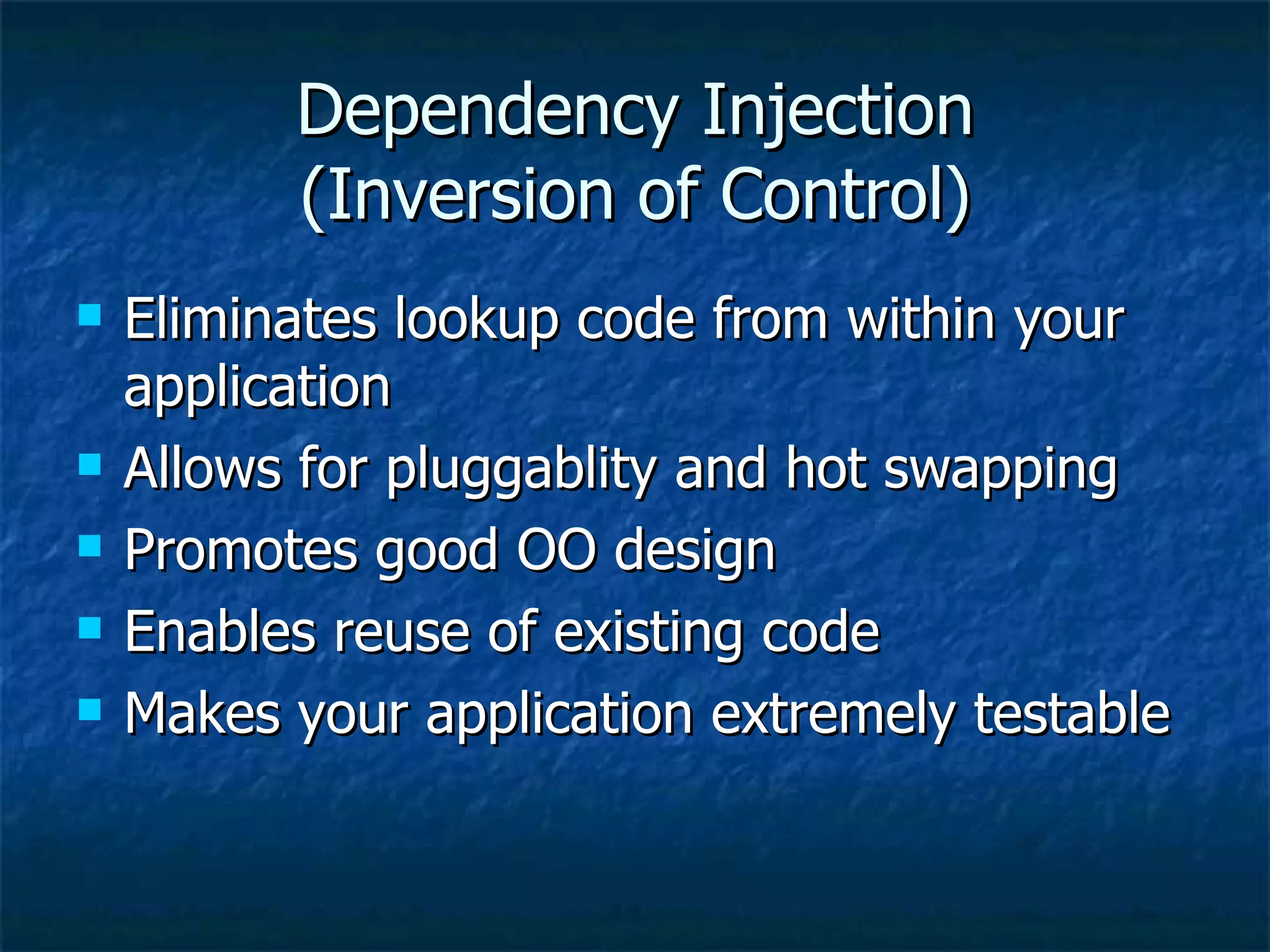 Dependency Injection
(Inversion of Control)

- Eliminates lookup code from within your application
- Allows for pluggablity and hot swapping
- Promotes good OO design
- Enables reuse of existing code
- Makes your application extremely testable